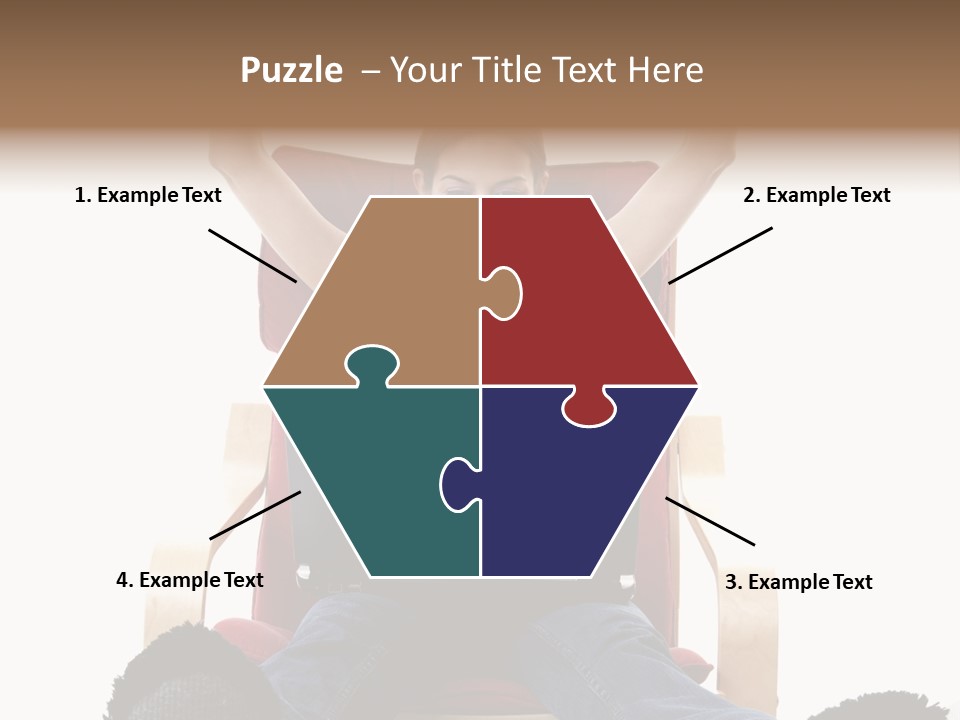 Puzzle – Your Title Text Here

1. Example Text

2. Example Text

4. Example Text

3. Example Text